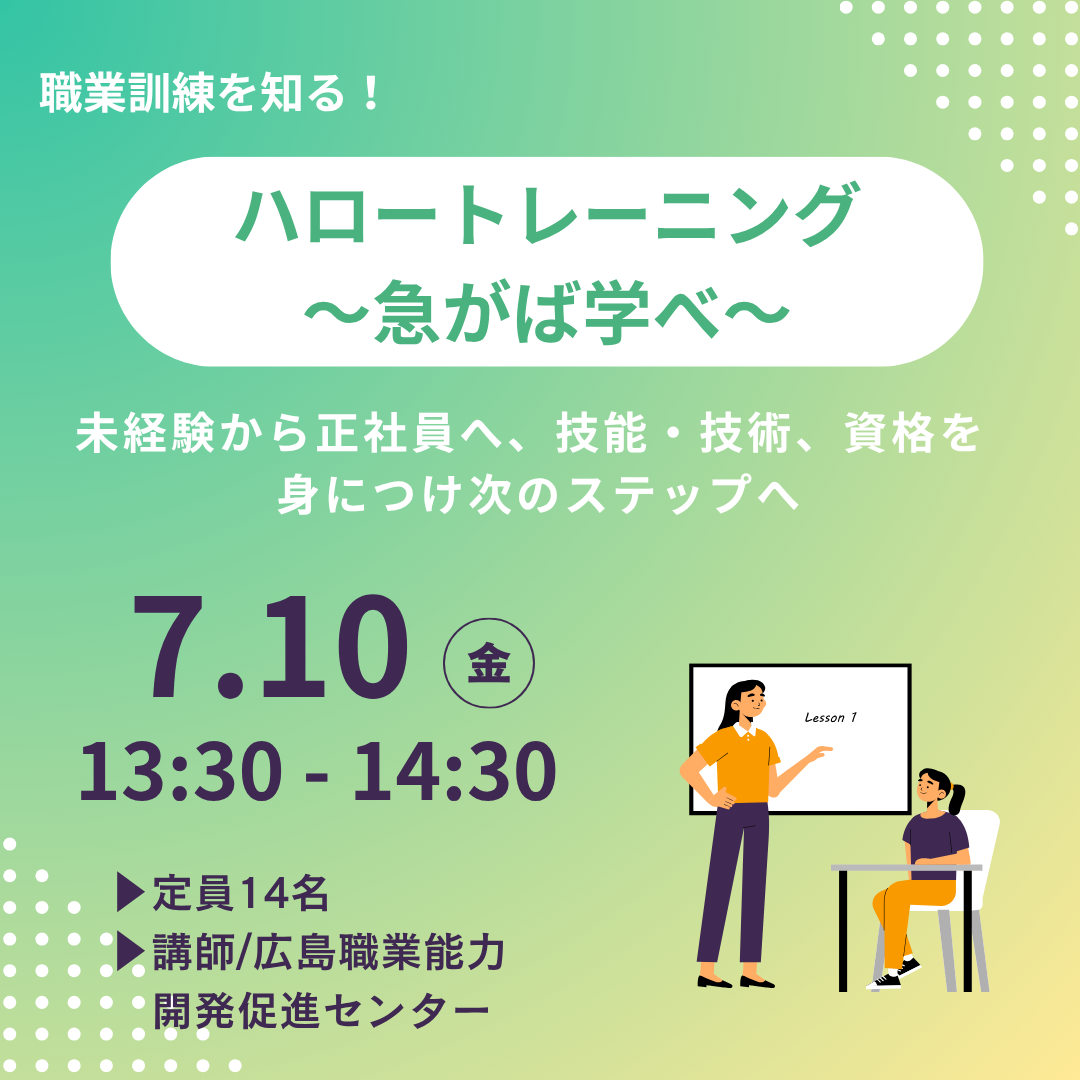 職業訓練を知る！

ハロートレーニング
～急がば学べ～

未経験から正社員へ、技能・技術、資格を身につけ次のステップへ

7.10 金
13:30 - 14:30

Lesson 1

▶定員14名
▶講師/広島職業能力開発促進センター